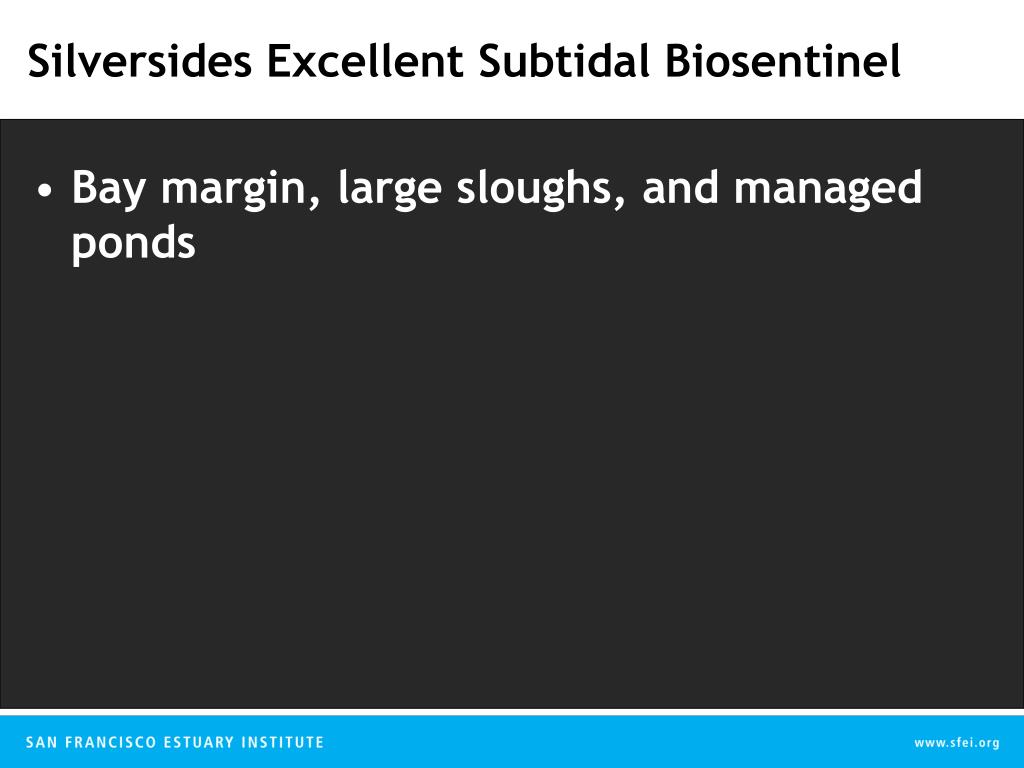 Silversides Excellent Subtidal Biosentinel

• Bay margin, large sloughs, and managed ponds

SAN FRANCISCO ESTUARY INSTITUTE

www.sfei.org